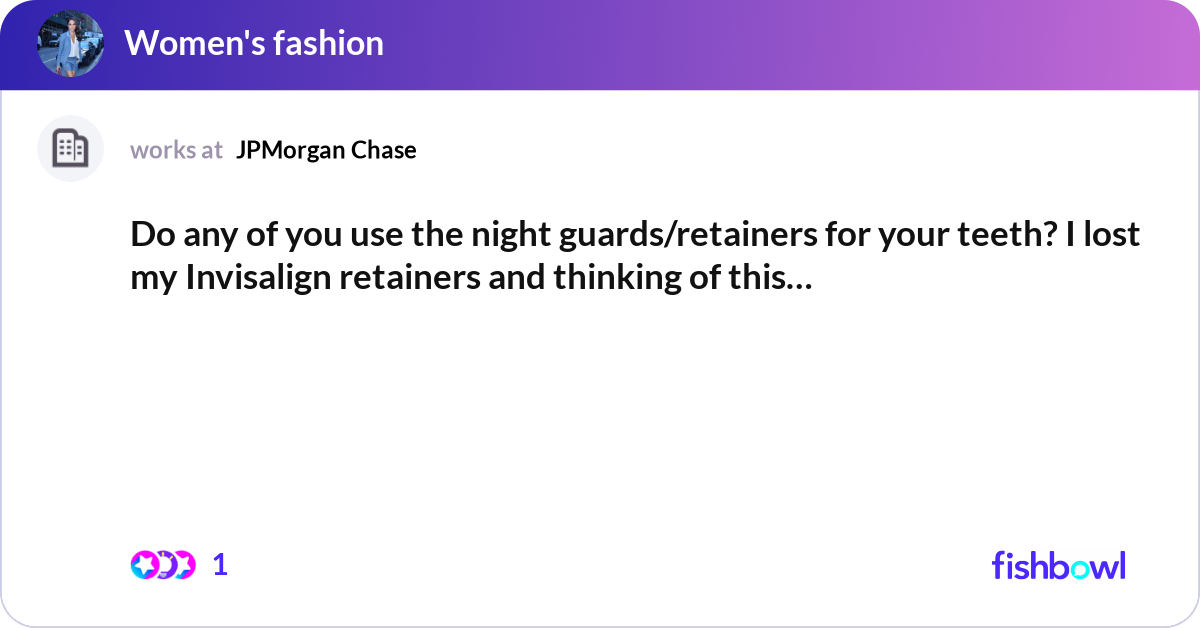 Women's fashion

works at JPMorgan Chase

Do any of you use the night guards/retainers for your teeth? I lost my Invisalign retainers and thinking of this…

1

fishbowl